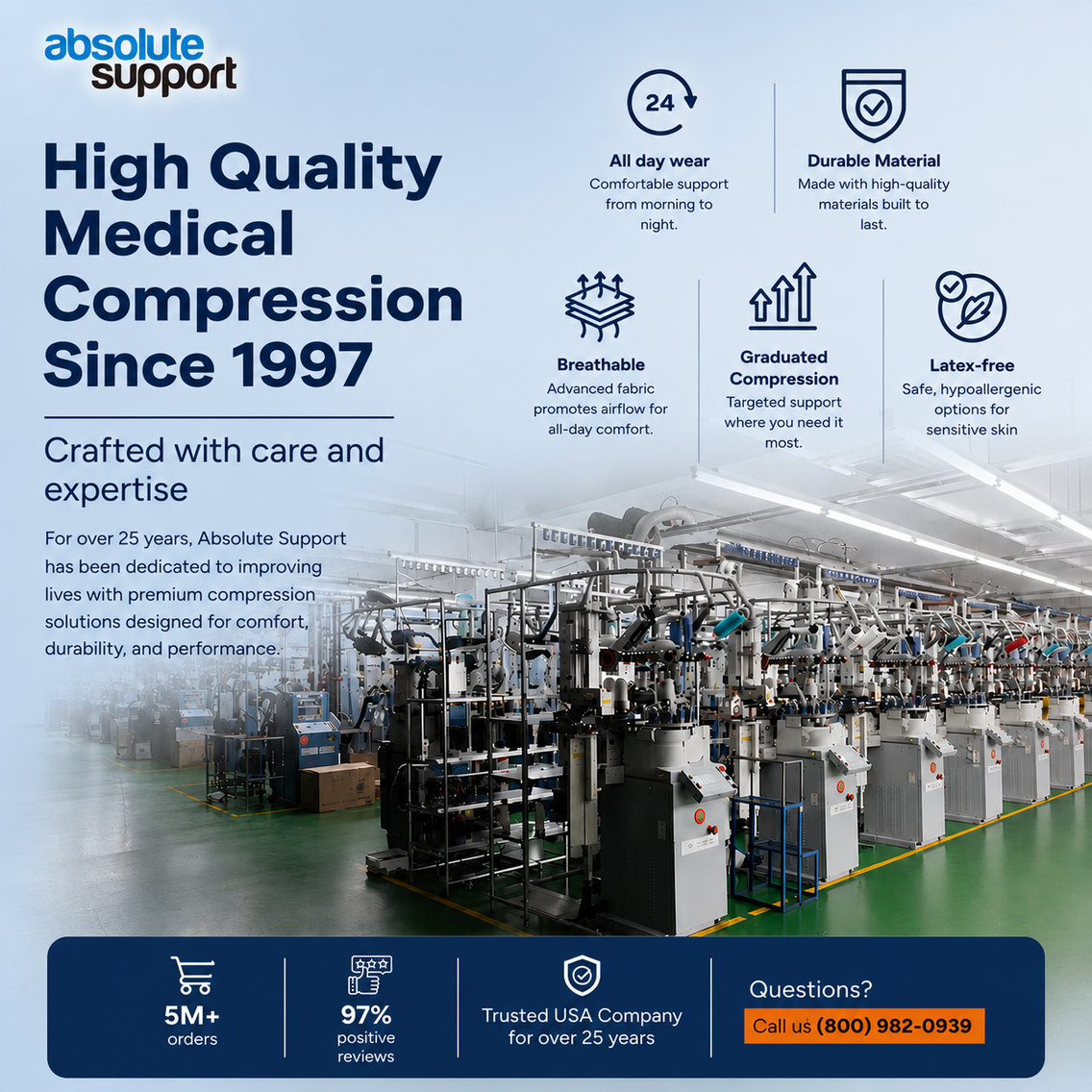 absolute support

High Quality Medical Compression Since 1997

Crafted with care and expertise

For over 25 years, Absolute Support has been dedicated to improving lives with premium compression solutions designed for comfort, durability, and performance.

24

All day wear
Comfortable support from morning to night.

Durable Material
Made with high-quality materials built to last.

Breathable
Advanced fabric promotes airflow for all-day comfort.

Graduated Compression
Targeted support where you need it most.

Latex-free
Safe, hypoallergenic options for sensitive skin

5M+
orders

97%
positive reviews

Trusted USA Company for over 25 years

Questions?
Call us (800) 982-0939